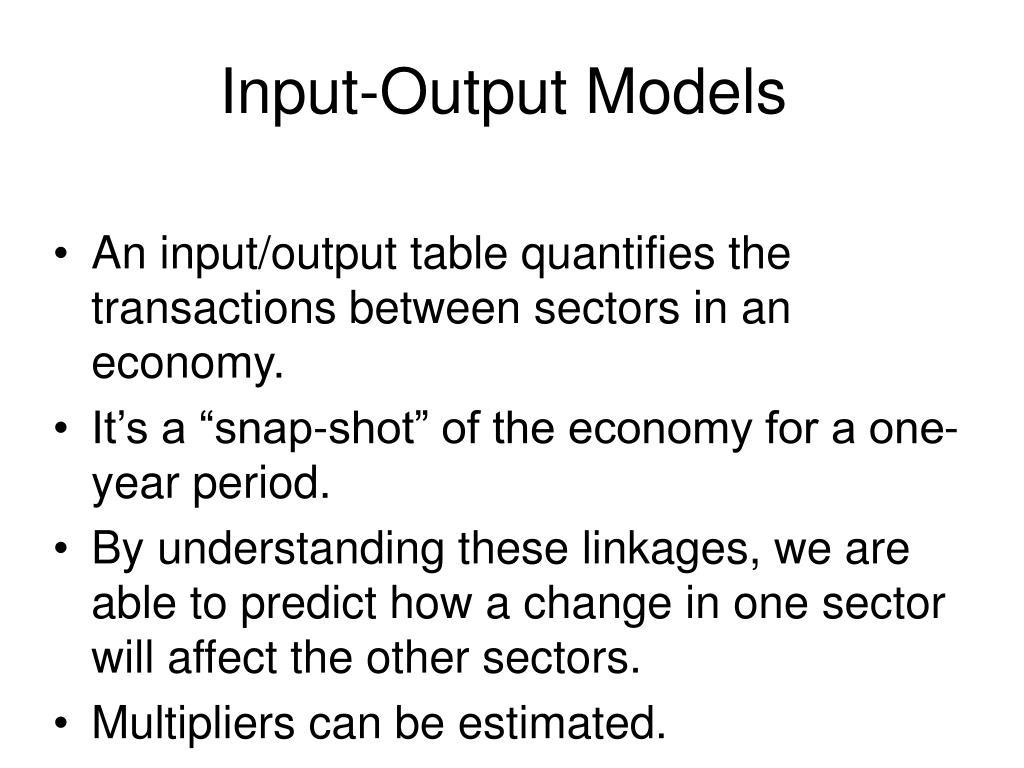 Input-Output Models

• An input/output table quantifies the transactions between sectors in an economy.
• It’s a “snap-shot” of the economy for a one-year period.
• By understanding these linkages, we are able to predict how a change in one sector will affect the other sectors.
• Multipliers can be estimated.